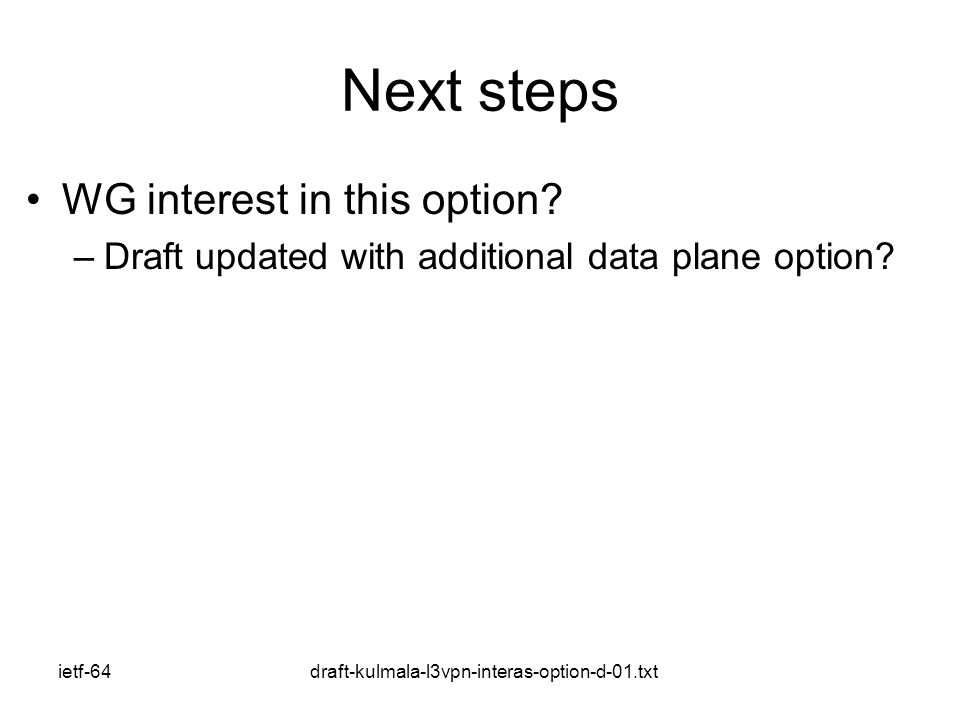 Next steps

• WG interest in this option?
– Draft updated with additional data plane option?

ietf-64

draft-kulmala-l3vpn-interas-option-d-01.txt